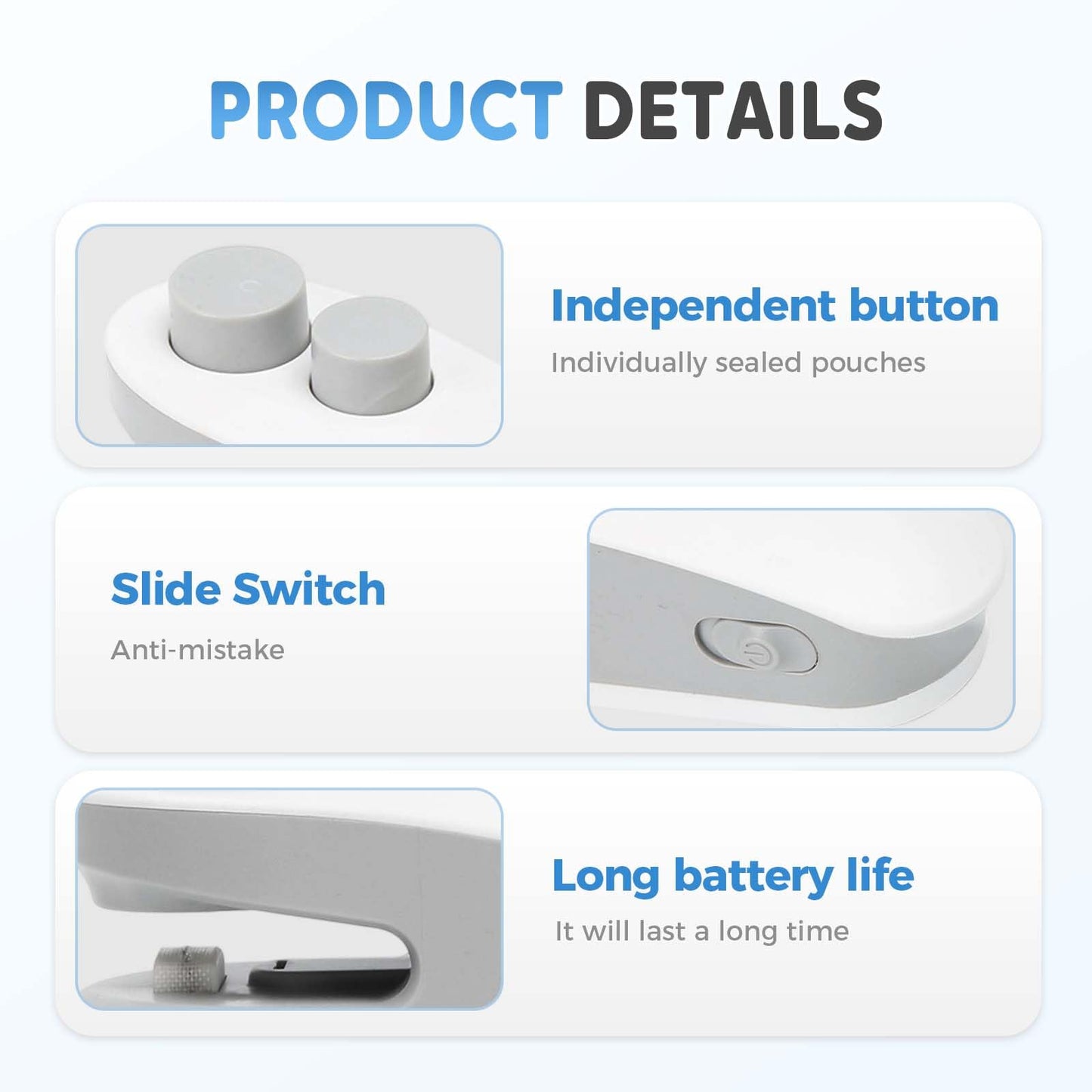 PRODUCT DETAILS

Independent button

Individually sealed pouches

Slide Switch

Anti-mistake

Long battery life

It will last a long time